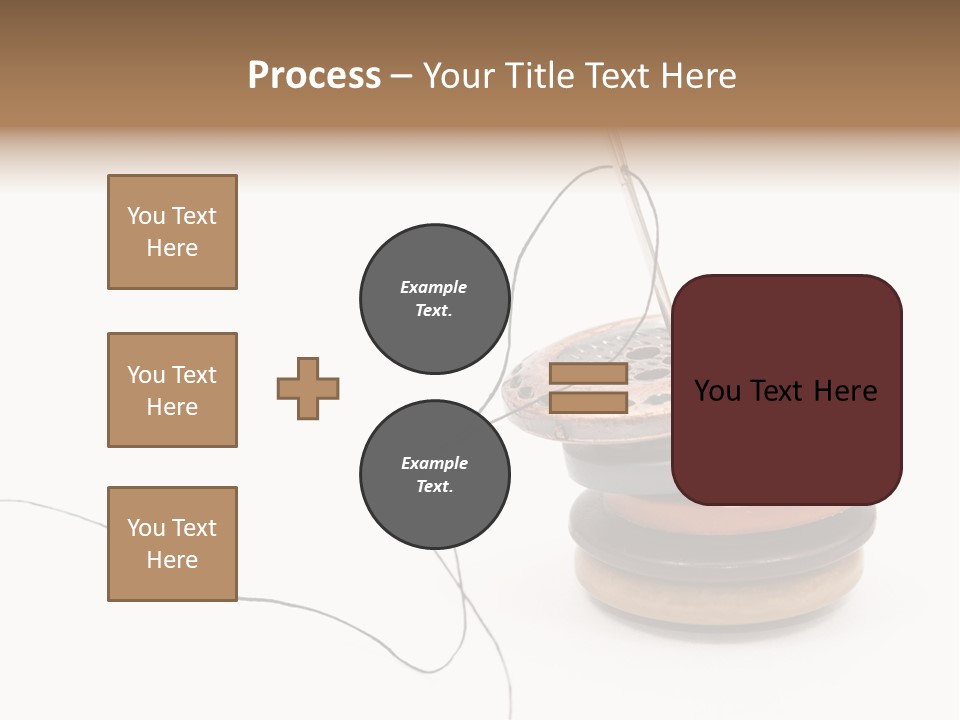 Process – Your Title Text Here

You Text Here

You Text Here

You Text Here

Example Text.

Example Text.

You Text Here